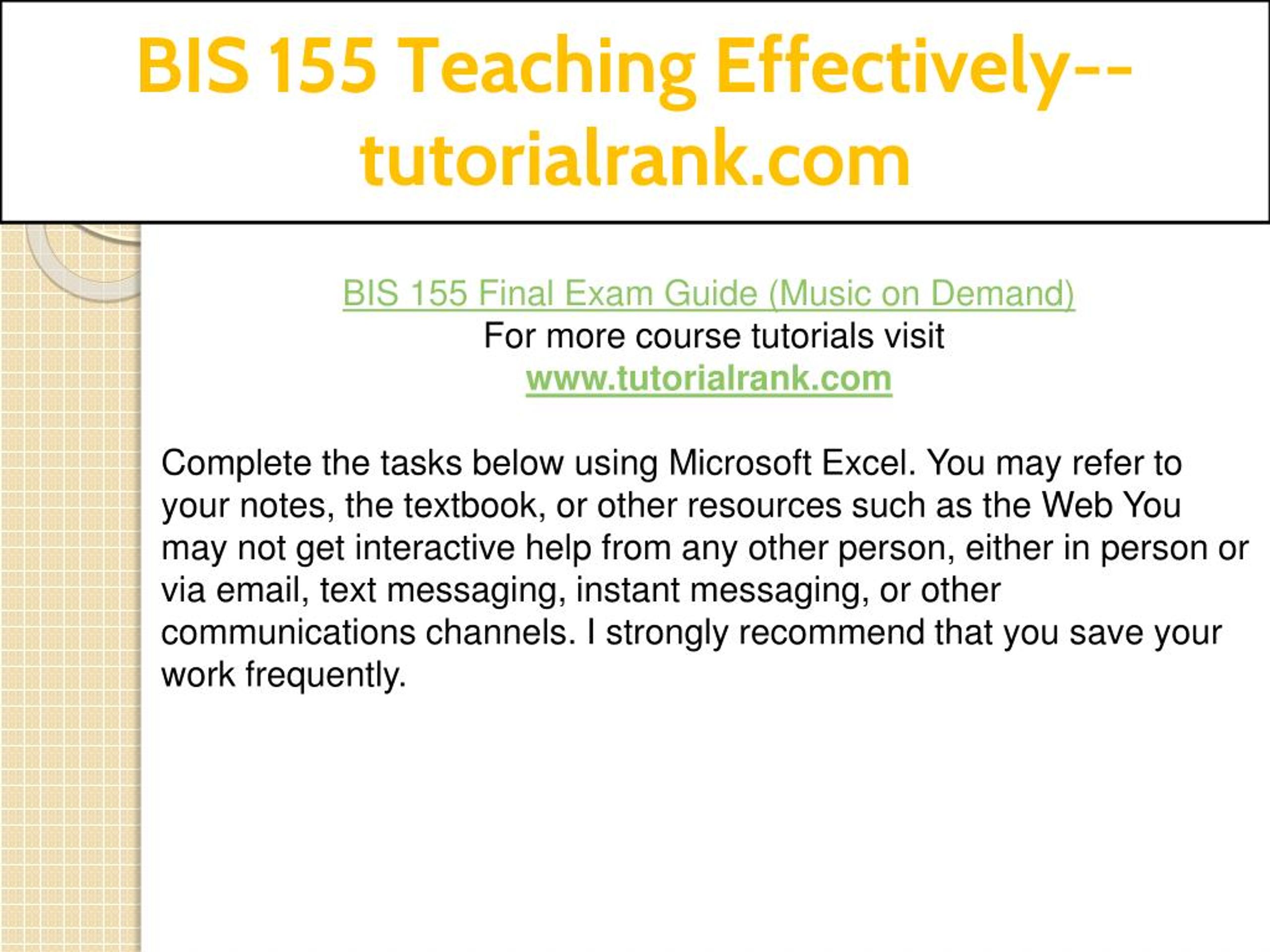 BIS 155 Teaching Effectively--tutorialrank.com

BIS 155 Final Exam Guide (Music on Demand)
For more course tutorials visit
www.tutorialrank.com

Complete the tasks below using Microsoft Excel. You may refer to your notes, the textbook, or other resources such as the Web You may not get interactive help from any other person, either in person or via email, text messaging, instant messaging, or other communications channels. I strongly recommend that you save your work frequently.